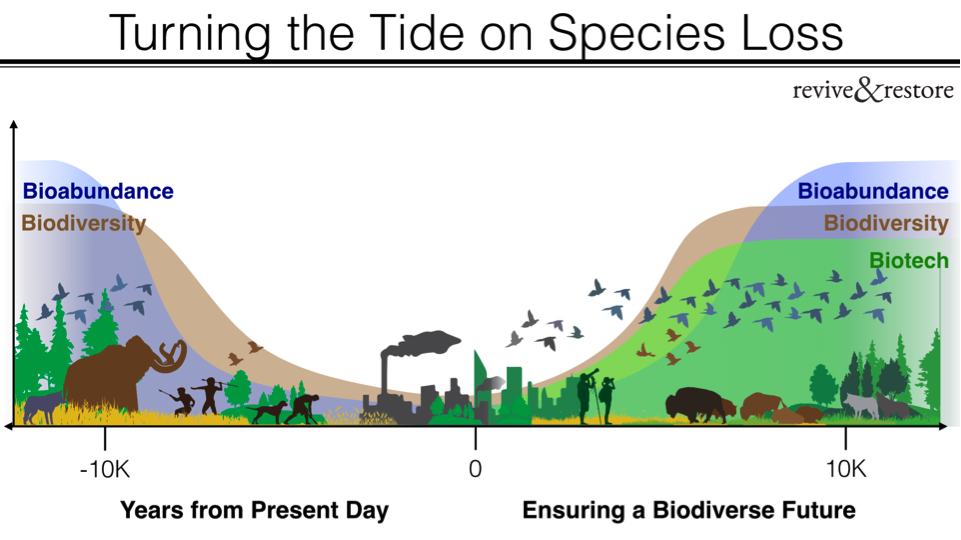 Turning the Tide on Species Loss

revive&restore

Bioabundance
Biodiversity

Bioabundance
Biodiversity
Biotech

-10K
0
10K

Years from Present Day
Ensuring a Biodiverse Future